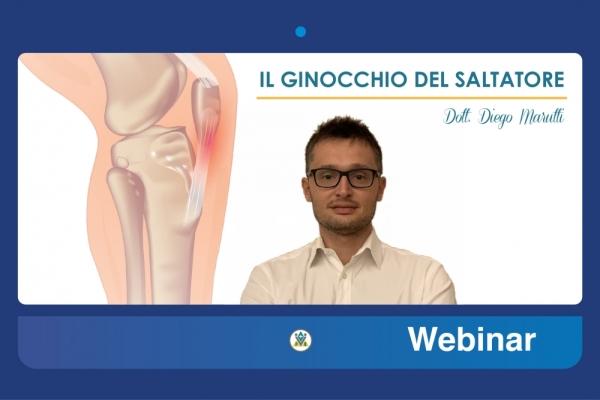 IL GINOCCHIO DEL SALTATORE

Dott. Diego Marutti

Webinar